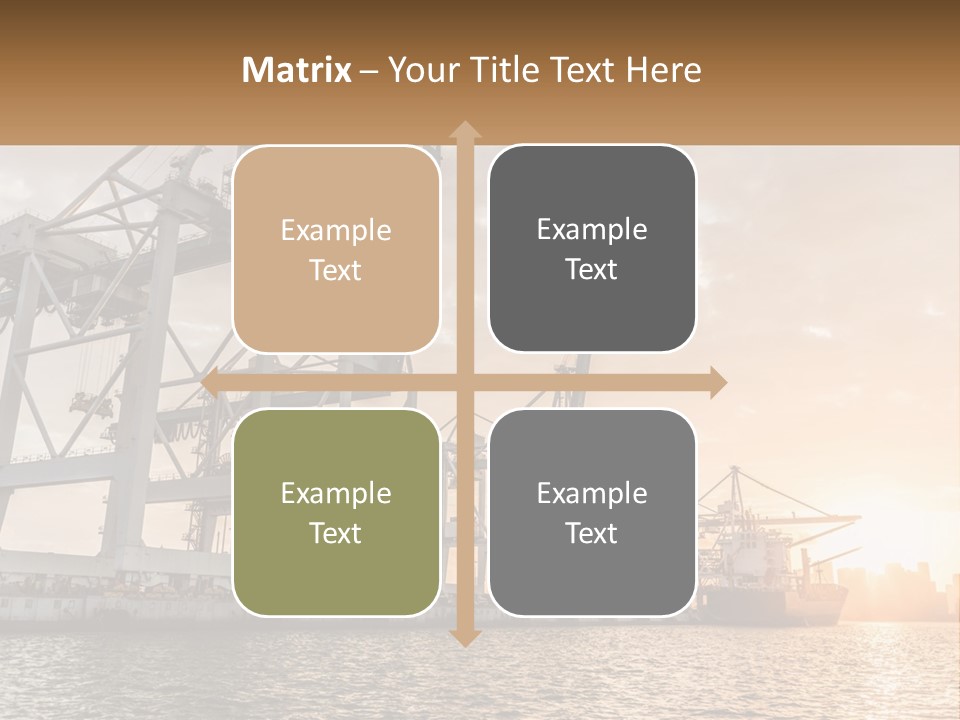 Matrix – Your Title Text Here

Example Text

Example Text

Example Text

Example Text